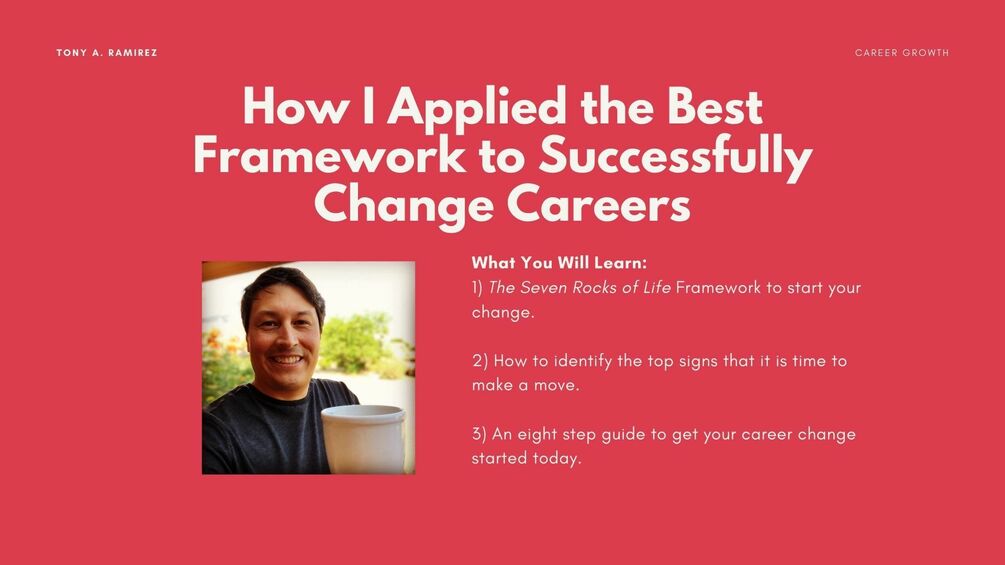 TONY A. RAMIREZ

CAREER GROWTH

How I Applied the Best Framework to Successfully Change Careers

What You Will Learn:
1) The Seven Rocks of Life Framework to start your change.

2) How to identify the top signs that it is time to make a move.

3) An eight step guide to get your career change started today.